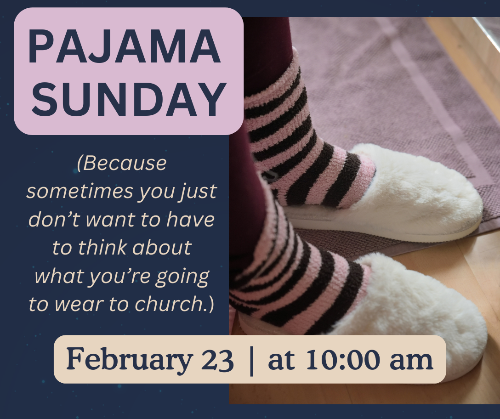 PAJAMA SUNDAY

(Because sometimes you just don't want to have to think about what you're going to wear to church.)

February 23 | at 10:00 am